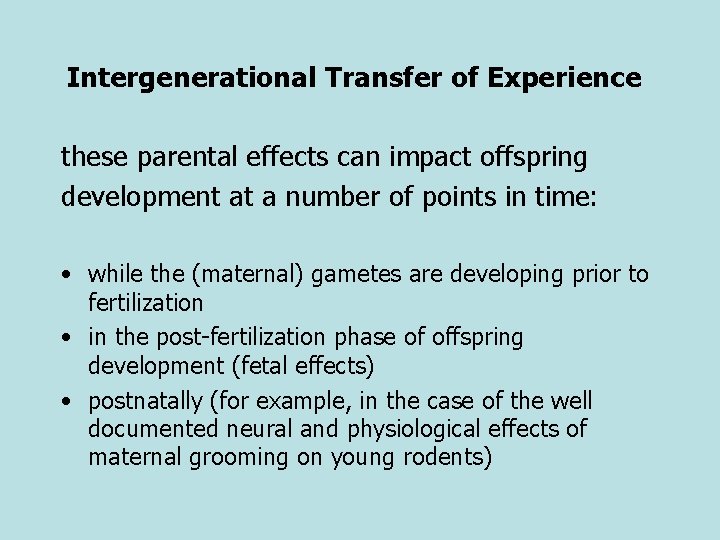 Intergenerational Transfer of Experience

these parental effects can impact offspring development at a number of points in time:

• while the (maternal) gametes are developing prior to fertilization
• in the post-fertilization phase of offspring development (fetal effects)
• postnatally (for example, in the case of the well documented neural and physiological effects of maternal grooming on young rodents)